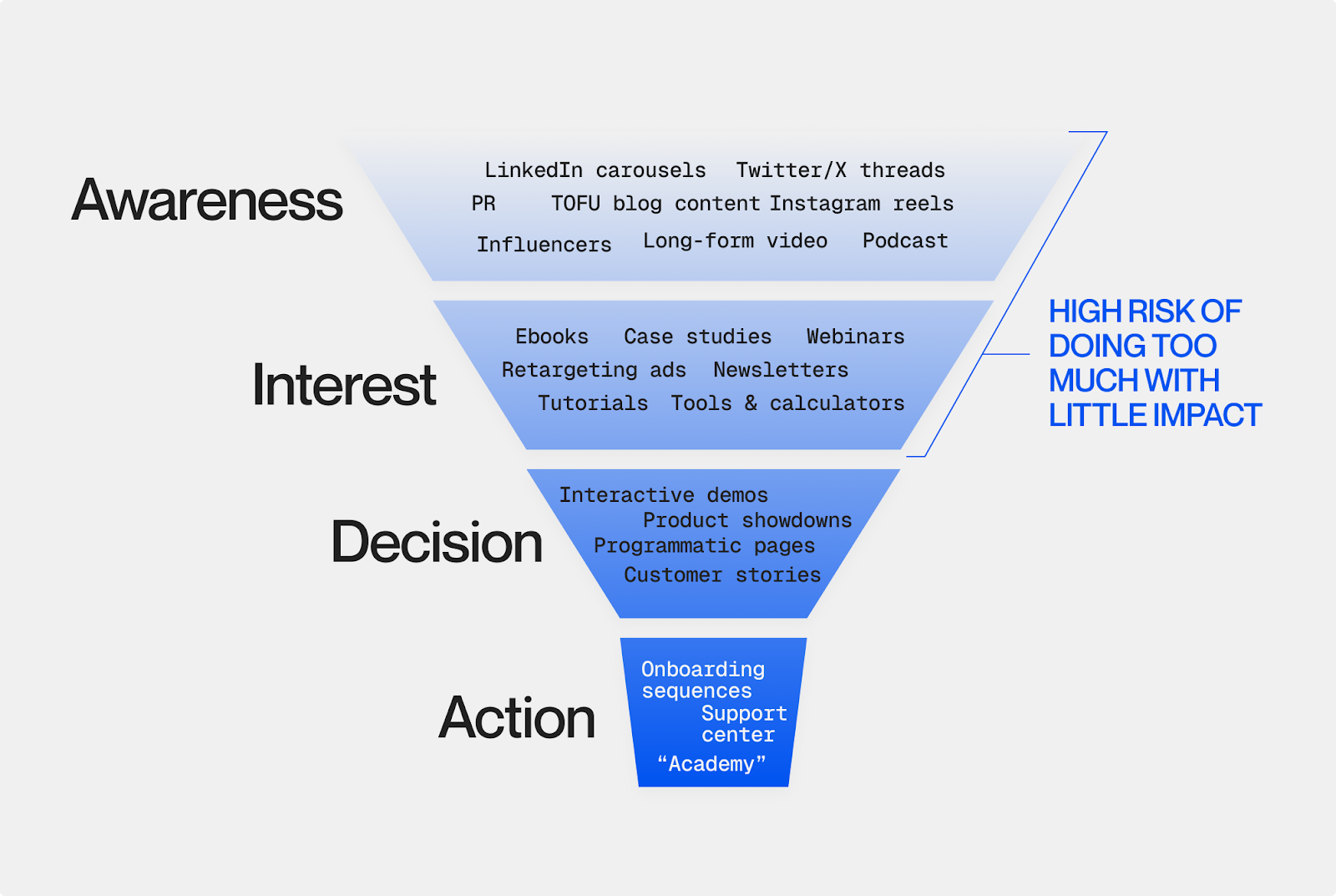 Awareness

LinkedIn carousels Twitter/X threads
PR TOFU blog content Instagram reels
Influencers Long-form video Podcast

Interest

Ebooks Case studies Webinars
Retargeting ads Newsletters
Tutorials Tools & calculators

HIGH RISK OF DOING TOO MUCH WITH LITTLE IMPACT

Decision

Interactive demos
Product showdowns
Programmatic pages
Customer stories

Action

Onboarding sequences
Support center
“Academy”